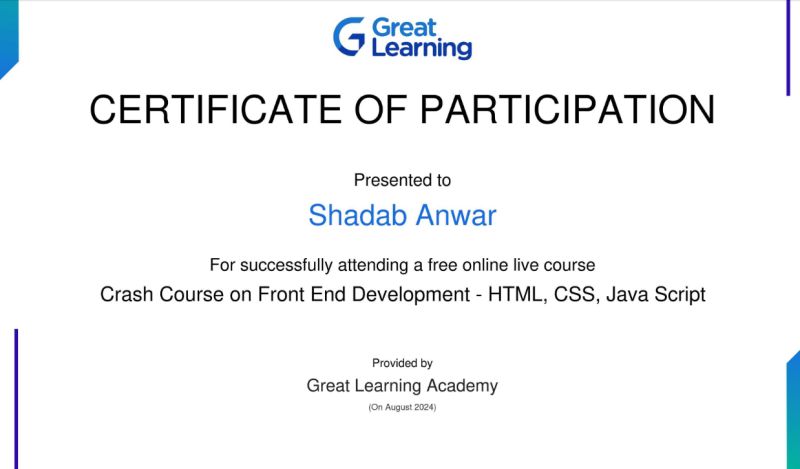 Great Learning

CERTIFICATE OF PARTICIPATION

Presented to

Shadab Anwar

For successfully attending a free online live course
Crash Course on Front End Development - HTML, CSS, Java Script

Provided by
Great Learning Academy
(On August 2024)